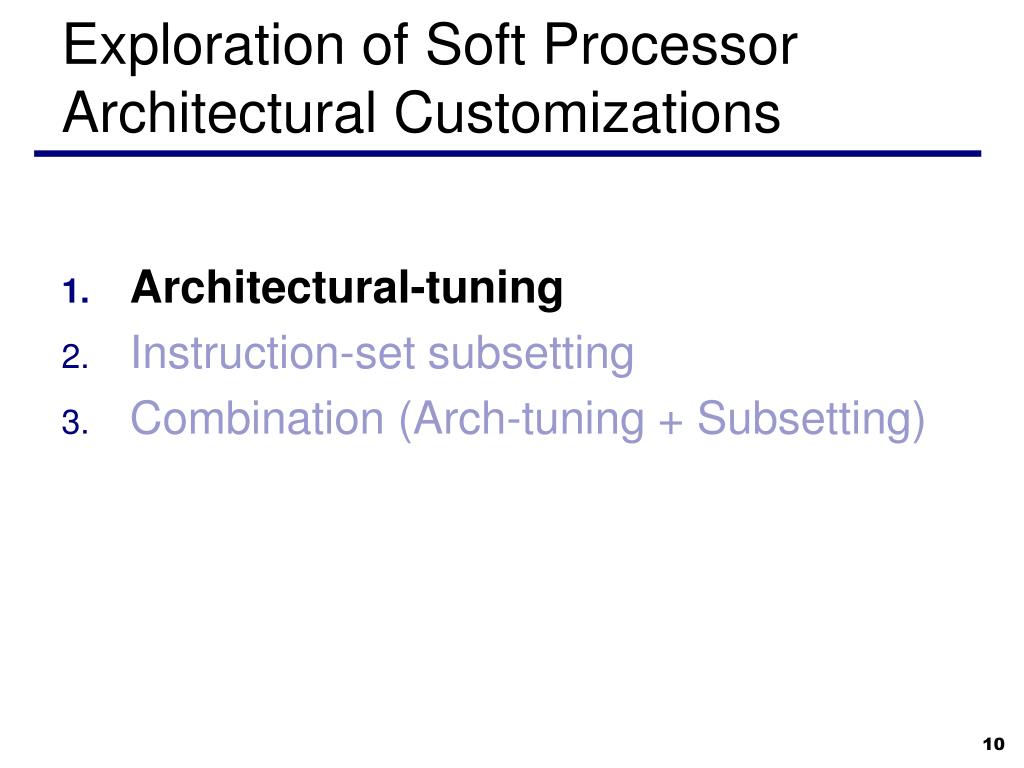 Exploration of Soft Processor Architectural Customizations

1. Architectural-tuning
2. Instruction-set subsetting
3. Combination (Arch-tuning + Subsetting)

10